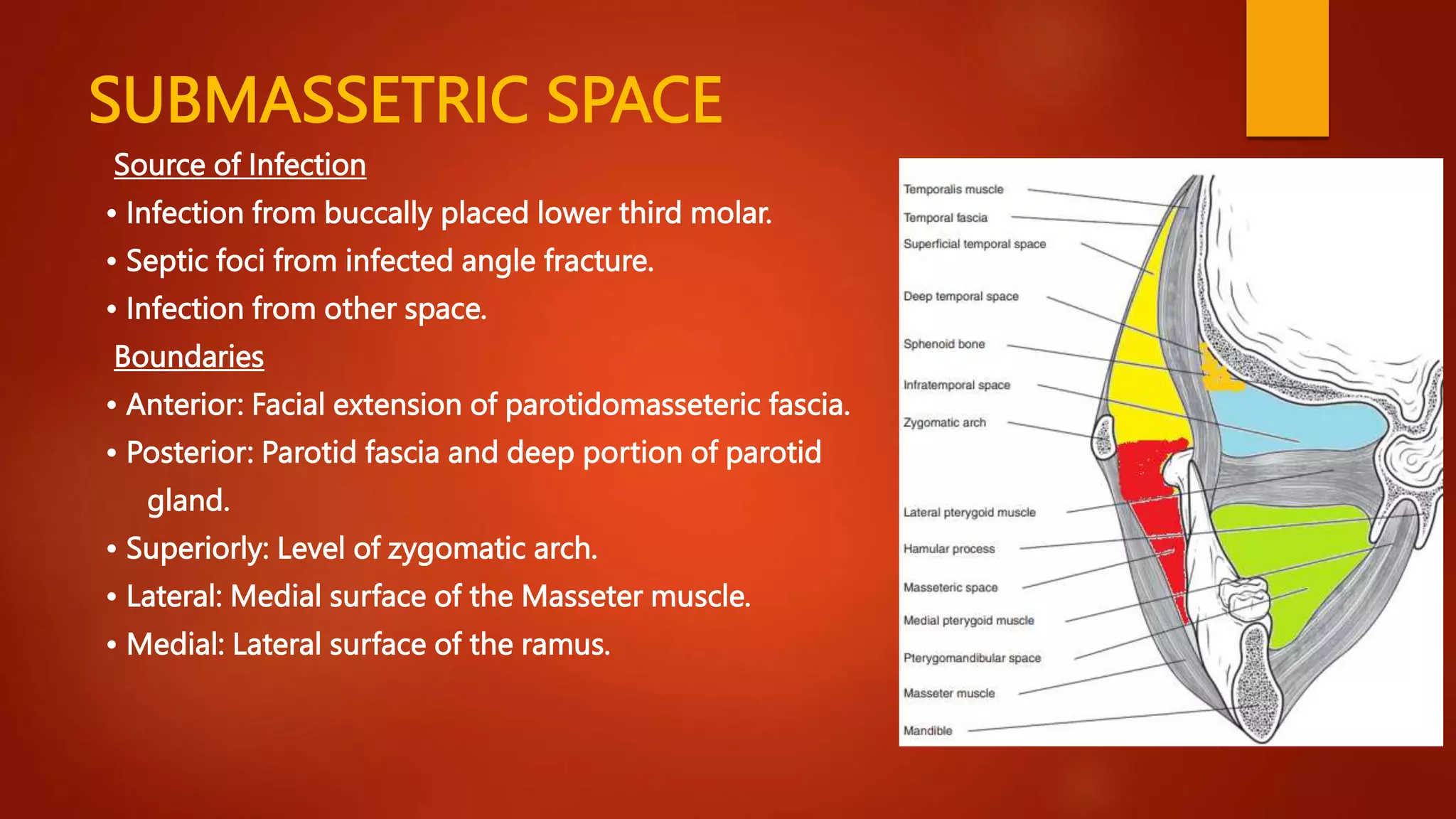 SUBMASSETRIC SPACE

Source of Infection

• Infection from buccally placed lower third molar.

• Septic foci from infected angle fracture.

• Infection from other space.

Boundaries

• Anterior: Facial extension of parotidomasseteric fascia.

• Posterior: Parotid fascia and deep portion of parotid gland.

• Superiorly: Level of zygomatic arch.

• Lateral: Medial surface of the Masseter muscle.

• Medial: Lateral surface of the ramus.

Temporalis muscle
Temporal fascia
Superficial temporal space
Deep temporal space
Sphenoid bone
Infratemporal space
Zygomatic arch
Lateral pterygoid muscle
Hamular process
Masseteric space
Medial pterygoid muscle
Pterygomandibular space
Masseter muscle
Mandible